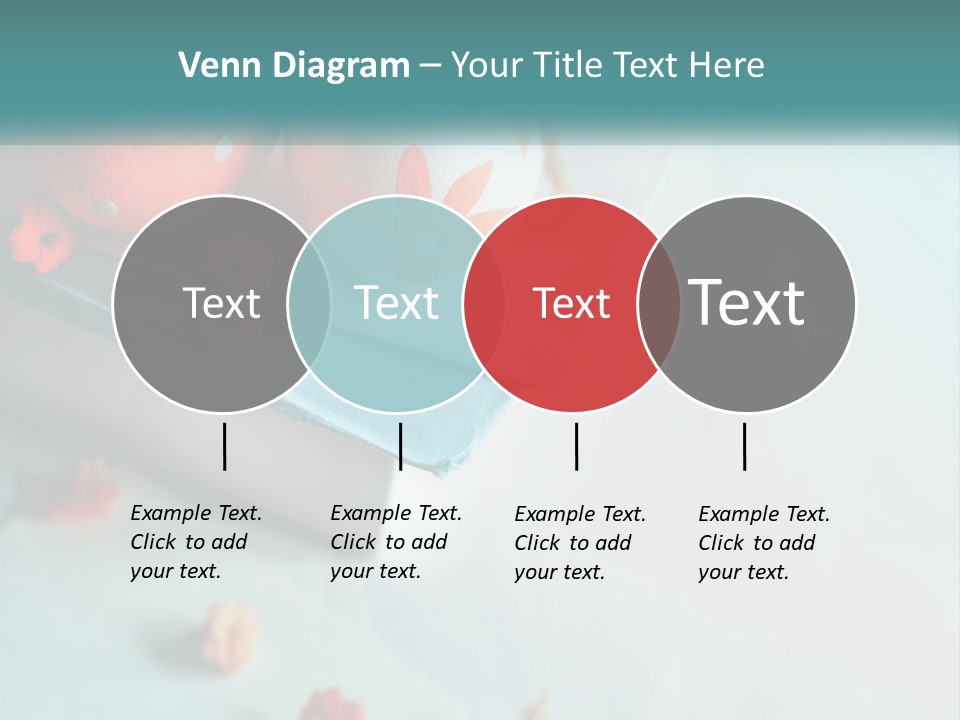 Venn Diagram – Your Title Text Here

Text

Text

Text

Text

Example Text. Click to add your text.

Example Text. Click to add your text.

Example Text. Click to add your text.

Example Text. Click to add your text.